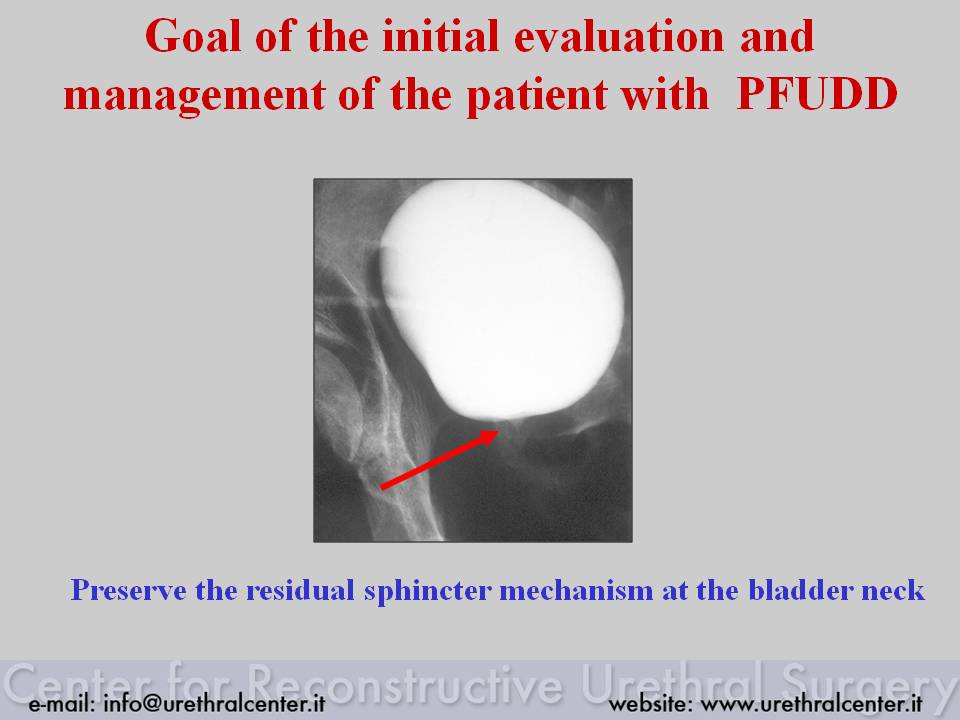 Goal of the initial evaluation and management of the patient with PFUDD

Preserve the residual sphincter mechanism at the bladder neck

Center for Reconstructive Urethral Surgery

e-mail: info@urethralcenter.it

website: www.urethralcenter.it